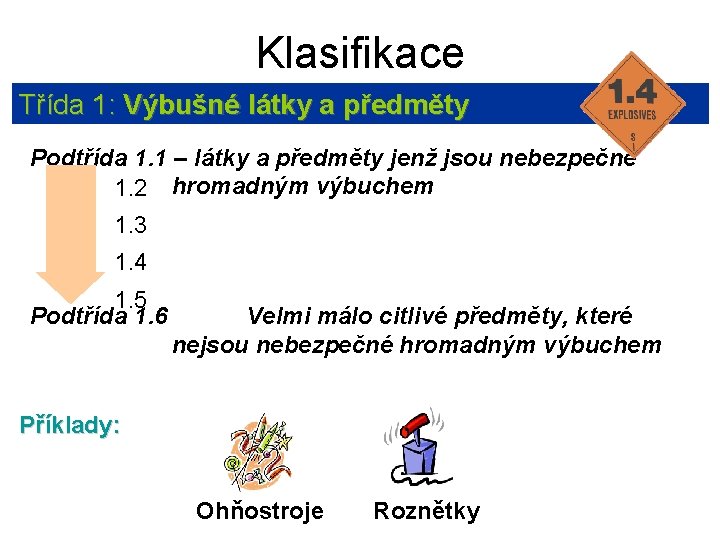 Klasifikace

Třída 1: Výbušné látky a předměty

1.4
EXPLOSIVES
S
1

Podtřída 1.1 – látky a předměty jenž jsou nebezpečné hromadným výbuchem

1.2

1.3

1.4

1.5

Podtřída 1.6 Velmi málo citlivé předměty, které nejsou nebezpečné hromadným výbuchem

Příklady:

Ohňostroje

Roznětky